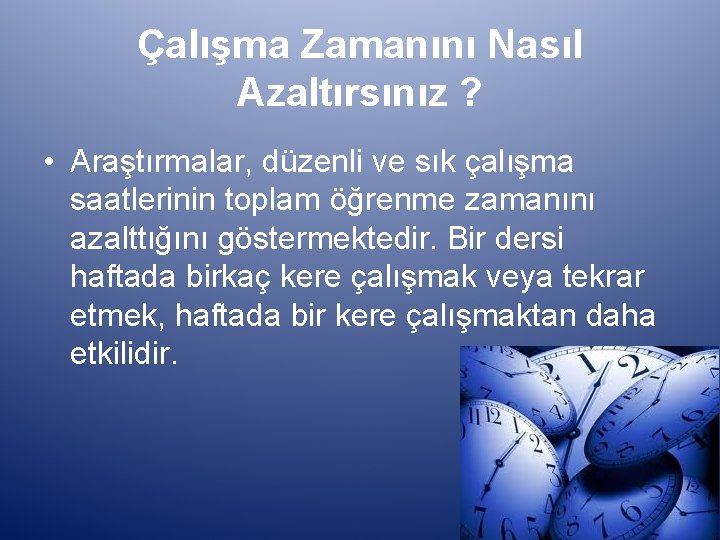 Çalışma Zamanını Nasıl Azaltırsınız ?

• Araştırmalar, düzenli ve sık çalışma saatlerinin toplam öğrenme zamanını azalttığını göstermektedir. Bir dersi haftada birkaç kere çalışmak veya tekrar etmek, haftada bir kere çalışmaktan daha etkilidir.